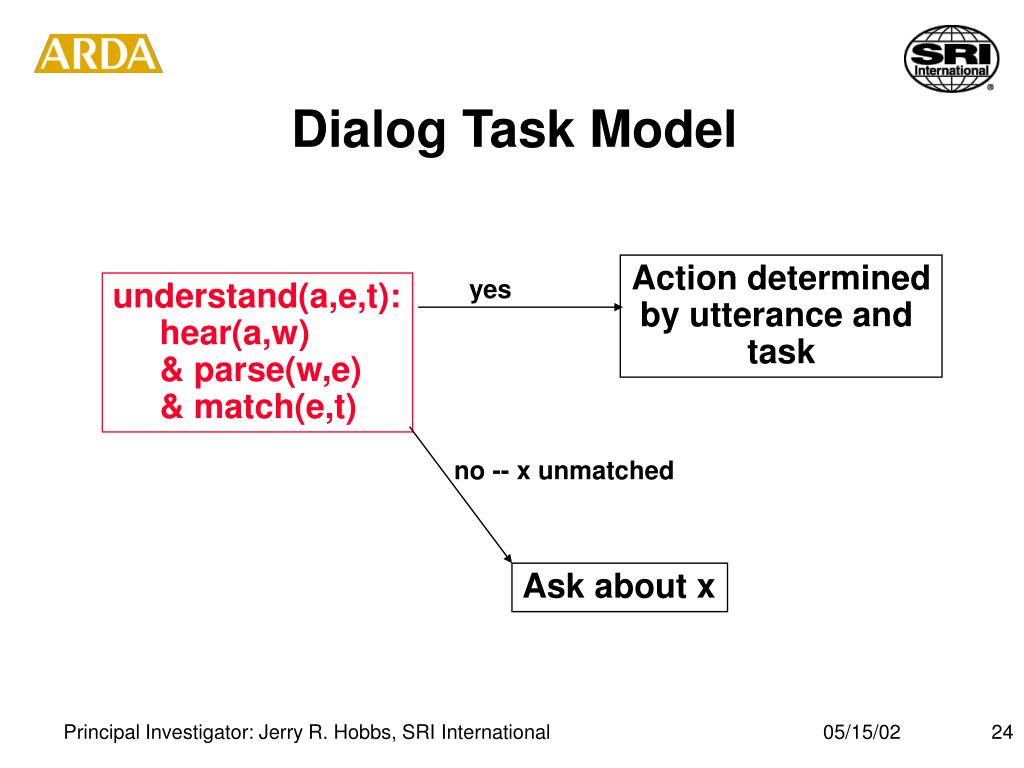 ARDA

SRI International

Dialog Task Model

understand(a,e,t):
hear(a,w)
& parse(w,e)
& match(e,t)

yes

Action determined by utterance and task

no -- x unmatched

Ask about x

Principal Investigator: Jerry R. Hobbs, SRI International

05/15/02

24